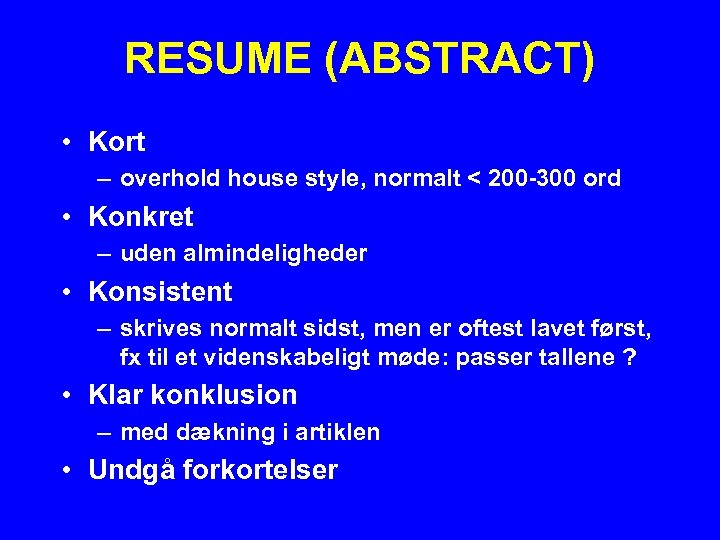 RESUME (ABSTRACT)

• Kort
– overhold house style, normalt < 200-300 ord
• Konkret
– uden almindeligheder
• Konsistent
– skrives normalt sidst, men er oftest lavet først, fx til et videnskabeligt møde: passer tallene ?
• Klar konklusion
– med dækning i artiklen
• Undgå forkortelser